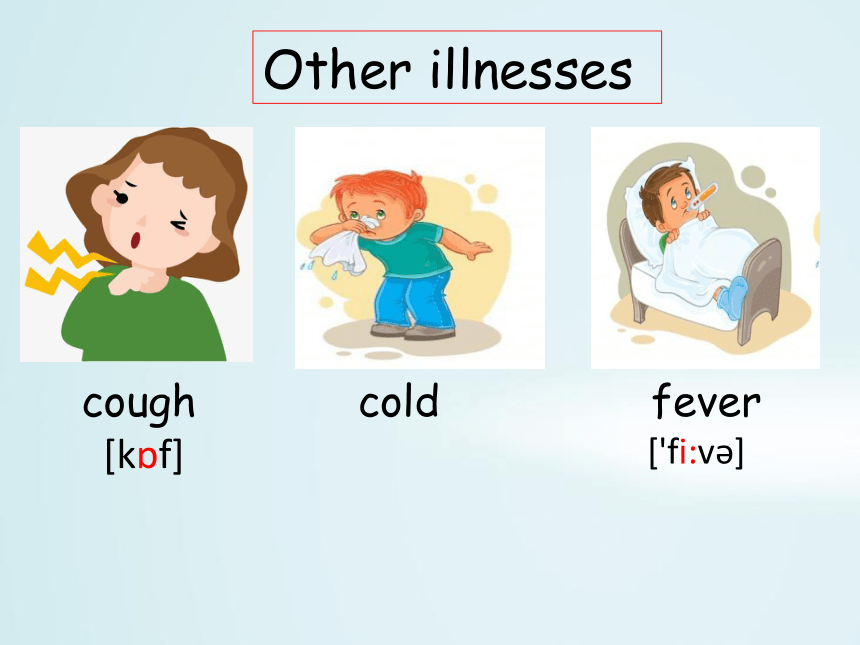 Other illnesses

cough
[kɒf]

cold

fever
['fi:və]